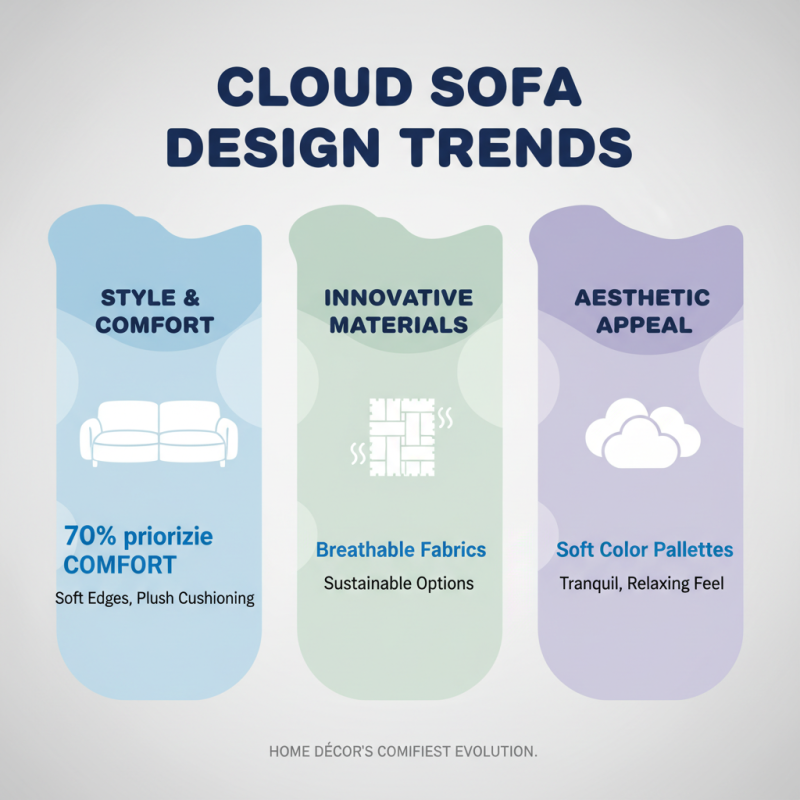 CLOUD SOFA DESIGN TRENDS

STYLE & COMFORT

70% priorizie COMFORT

Soft Edges, Plush Cushioning

INNOVATIVE MATERIALS

Breathable Fabrics

Sustainable Options

AESTHETIC APPEAL

Soft Color Pallettes

Tranquil, Relaxing Feel

HOME DÉCOR'S COMFIEST EVOLUTION.